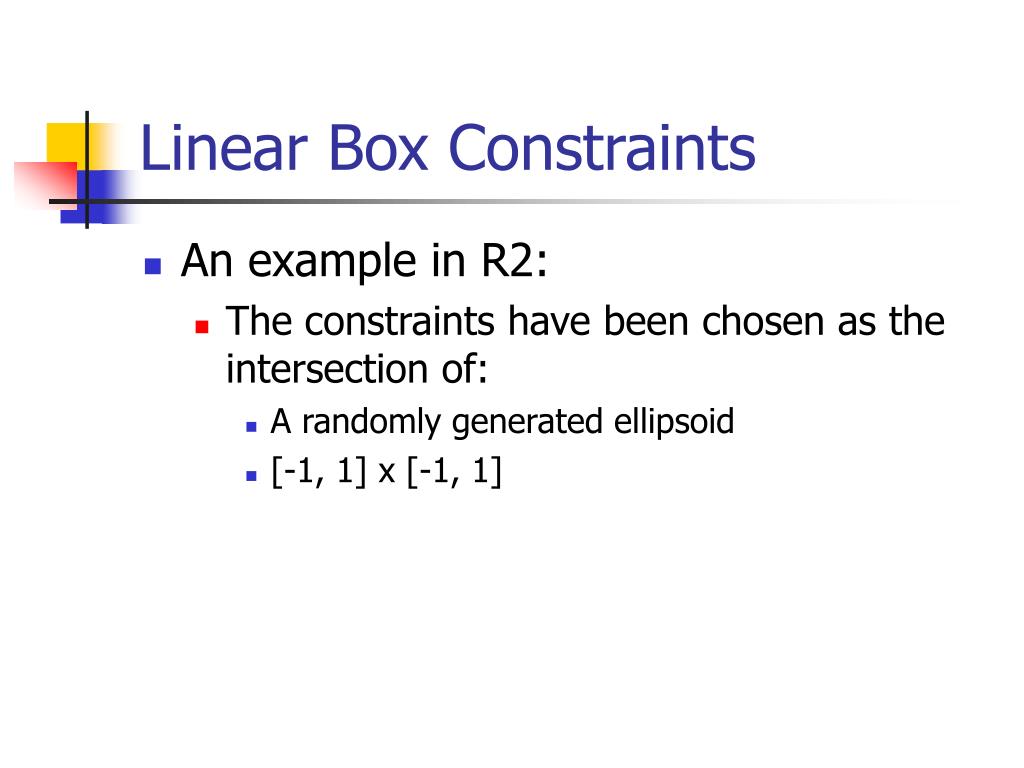 Linear Box Constraints

An example in R2:

The constraints have been chosen as the intersection of:

A randomly generated ellipsoid

[-1, 1] x [-1, 1]